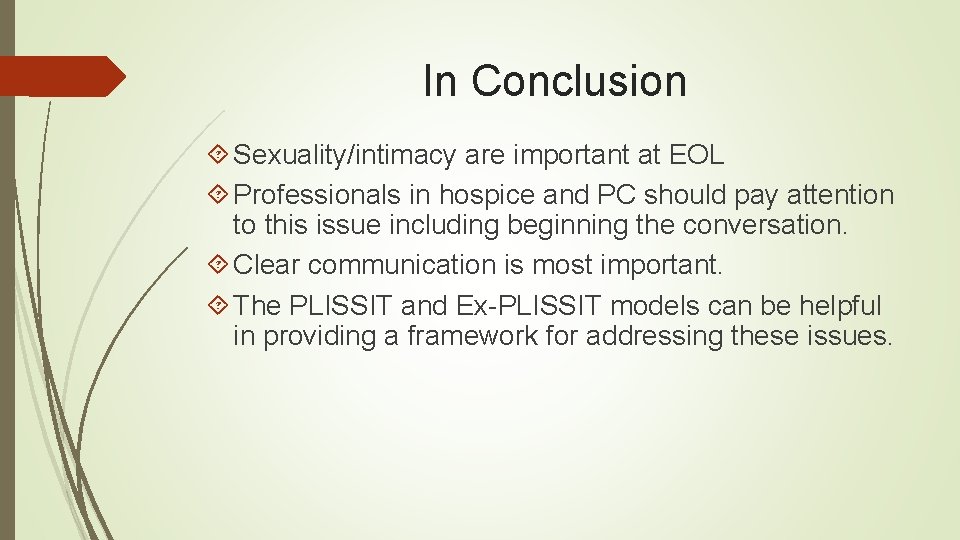 In Conclusion

Sexuality/intimacy are important at EOL

Professionals in hospice and PC should pay attention to this issue including beginning the conversation.

Clear communication is most important.

The PLISSIT and Ex-PLISSIT models can be helpful in providing a framework for addressing these issues.